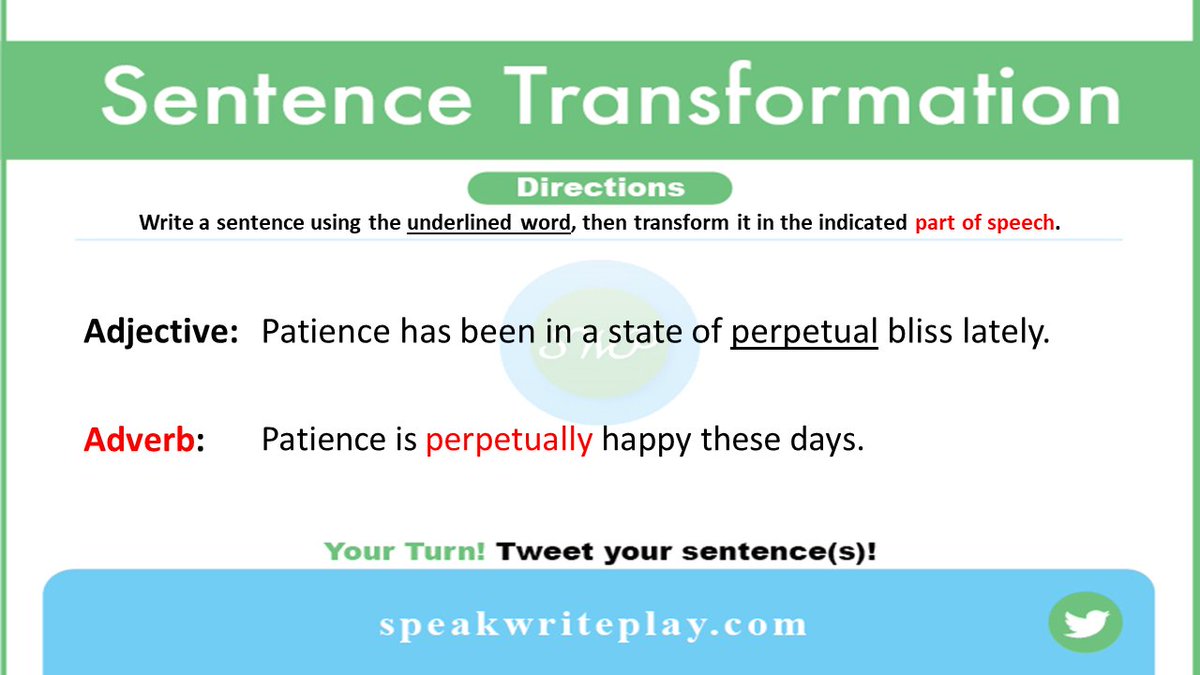 Sentence Transformation

Directions

Write a sentence using the underlined word, then transform it in the indicated part of speech.

Adjective: Patience has been in a state of perpetual bliss lately.

Adverb: Patience is perpetually happy these days.

Your Turn! Tweet your sentence(s)!

speakwriteplay.com